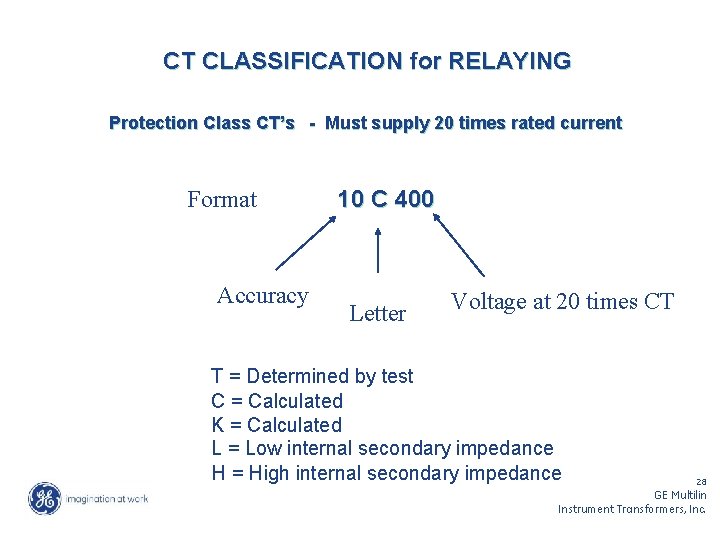 CT CLASSIFICATION for RELAYING

Protection Class CT's - Must supply 20 times rated current

Format 10 C 400

Accuracy

Letter

Voltage at 20 times CT

T = Determined by test
C = Calculated
K = Calculated
L = Low internal secondary impedance
H = High internal secondary impedance

GE

imagination at work

28
GE Multilin
Instrument Transformers, Inc.